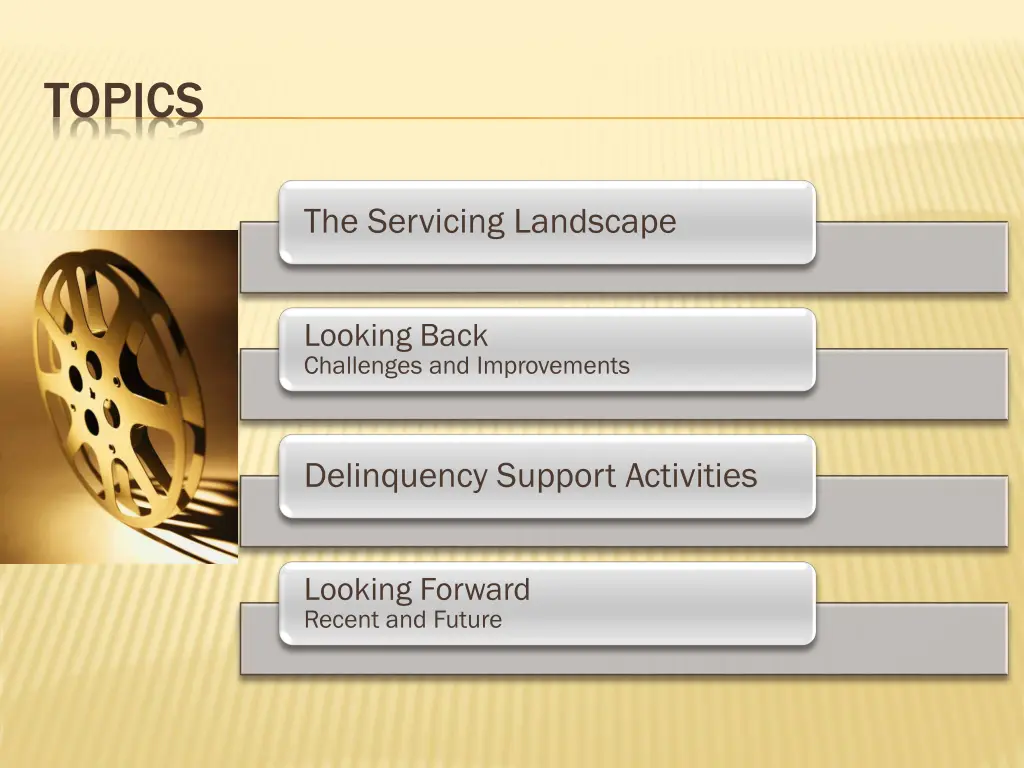 TOPICS

The Servicing Landscape

Looking Back
Challenges and Improvements

Delinquency Support Activities

Looking Forward
Recent and Future